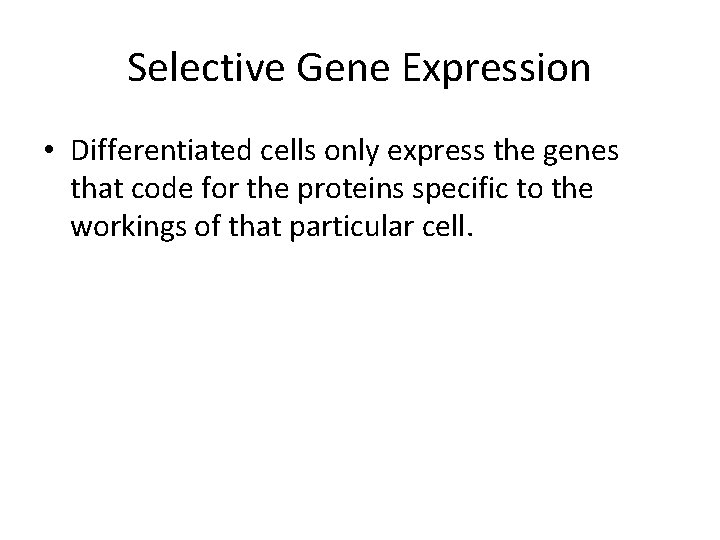 Selective Gene Expression

• Differentiated cells only express the genes that code for the proteins specific to the workings of that particular cell.